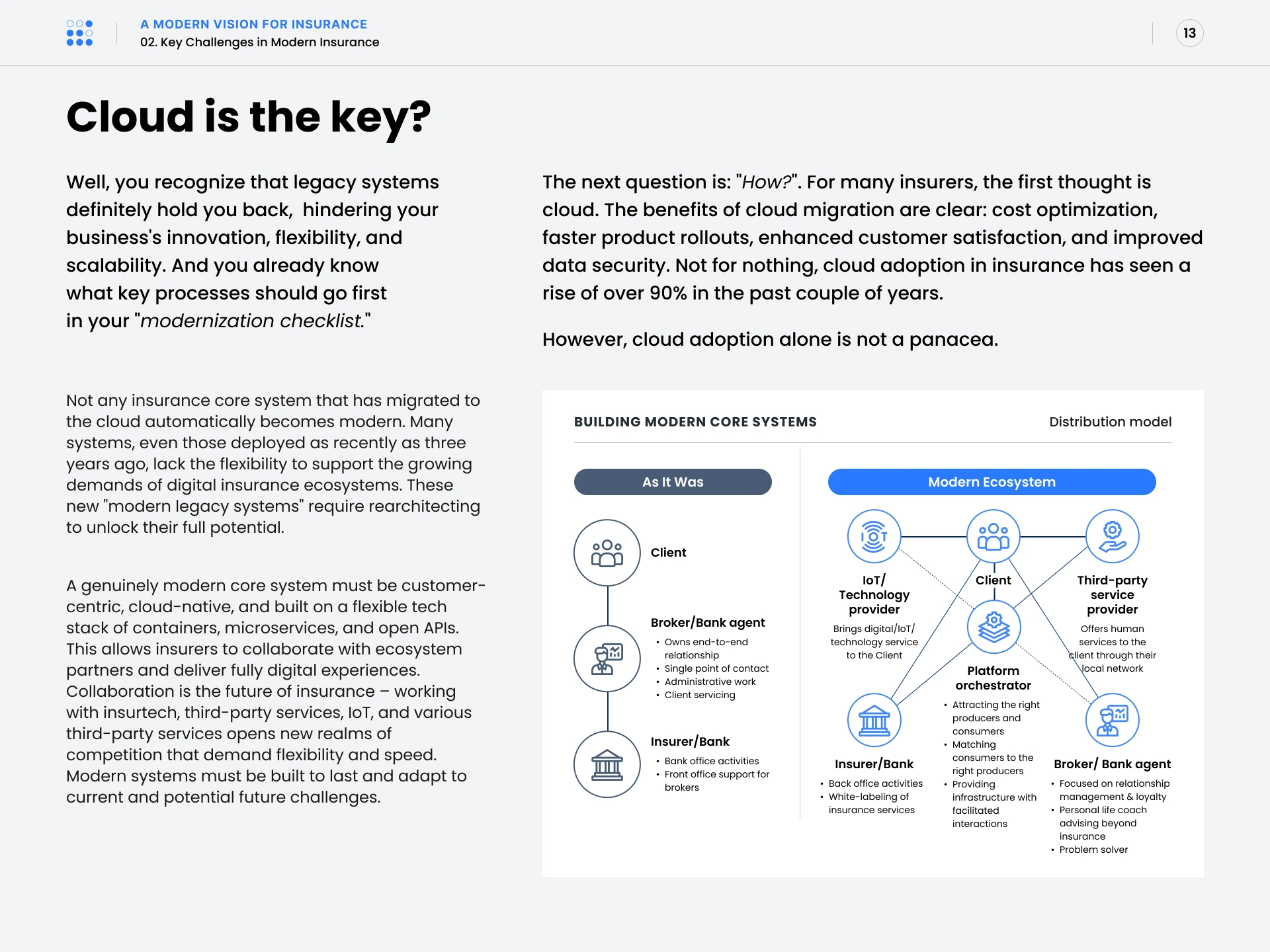 A MODERN VISION FOR INSURANCE
02. Key Challenges in Modern Insurance

13

Cloud is the key?

Well, you recognize that legacy systems definitely hold you back, hindering your business's innovation, flexibility, and scalability. And you already know what key processes should go first in your "modernization checklist."

The next question is: "How?". For many insurers, the first thought is cloud. The benefits of cloud migration are clear: cost optimization, faster product rollouts, enhanced customer satisfaction, and improved data security. Not for nothing, cloud adoption in insurance has seen a rise of over 90% in the past couple of years.

However, cloud adoption alone is not a panacea.

Not any insurance core system that has migrated to the cloud automatically becomes modern. Many systems, even those deployed as recently as three years ago, lack the flexibility to support the growing demands of digital insurance ecosystems. These new "modern legacy systems" require rearchitecting to unlock their full potential.

A genuinely modern core system must be customer-centric, cloud-native, and built on a flexible tech stack of containers, microservices, and open APIs. This allows insurers to collaborate with ecosystem partners and deliver fully digital experiences. Collaboration is the future of insurance – working with insurtech, third-party services, IoT, and various third-party services opens new realms of competition that demand flexibility and speed. Modern systems must be built to last and adapt to current and potential future challenges.

BUILDING MODERN CORE SYSTEMS

Distribution model

As It Was

Client

Broker/Bank agent
• Owns end-to-end relationship
• Single point of contact
• Administrative work
• Client servicing

Insurer/Bank
• Bank office activities
• Front office support for brokers

Modern Ecosystem

IoT/ Technology provider
Brings digital/IoT/ technology service to the Client

Client

Third-party service provider
Offers human services to the client through their local network

Platform orchestrator
• Attracting the right producers and consumers
• Matching consumers to the right producers
• Providing infrastructure with facilitated interactions

Insurer/Bank
• Back office activities
• White-labeling of insurance services

Broker/ Bank agent
• Focused on relationship management & loyalty
• Personal life coach advising beyond insurance
• Problem solver